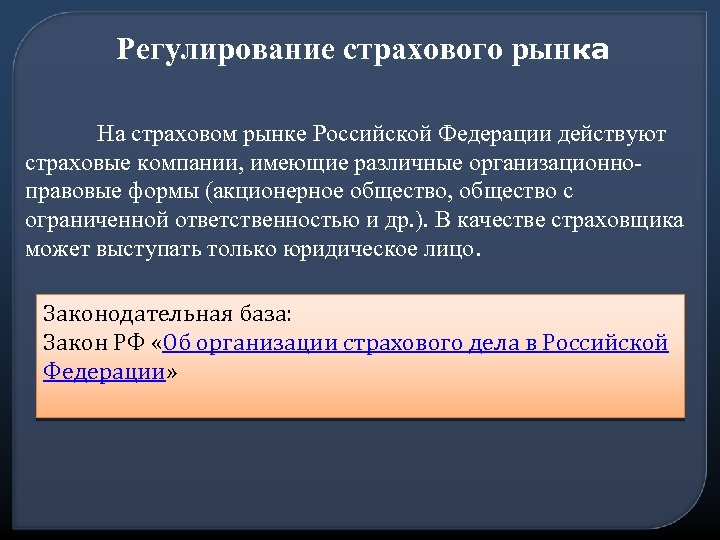 Регулирование страхового рынка

На страховом рынке Российской Федерации действуют страховые компании, имеющие различные организационно-правовые формы (акционерное общество, общество с ограниченной ответственностью и др.). В качестве страховщика может выступать только юридическое лицо.

Законодательная база:
Закон РФ «Об организации страхового дела в Российской Федерации»